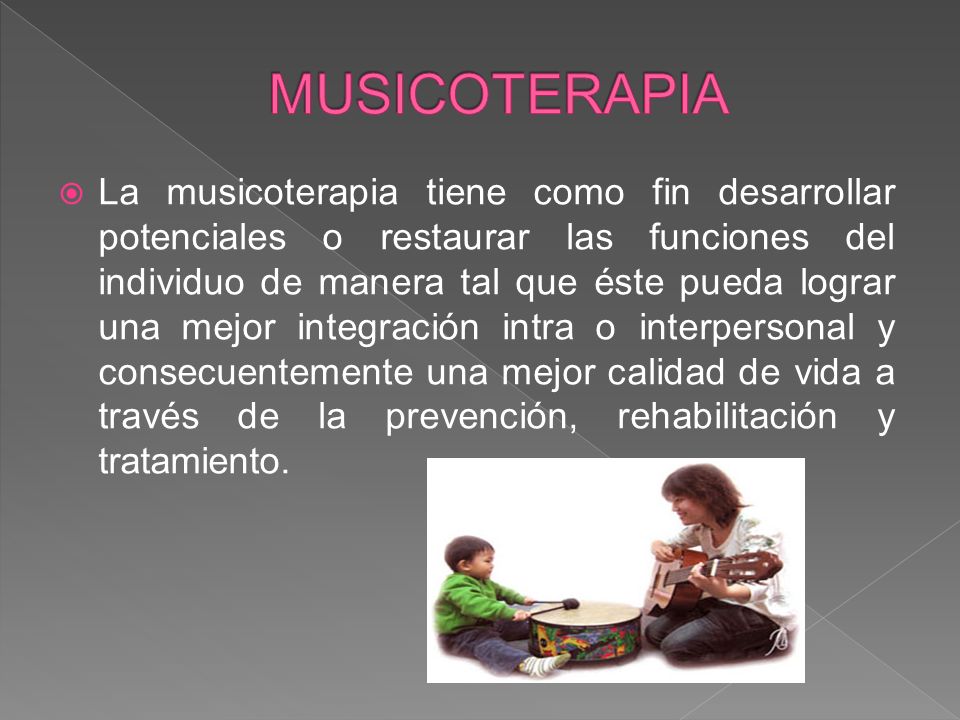 MUSICOTERAPIA

La musicoterapia tiene como fin desarrollar potenciales o restaurar las funciones del individuo de manera tal que éste pueda lograr una mejor integración intra o interpersonal y consecuentemente una mejor calidad de vida a través de la prevención, rehabilitación y tratamiento.